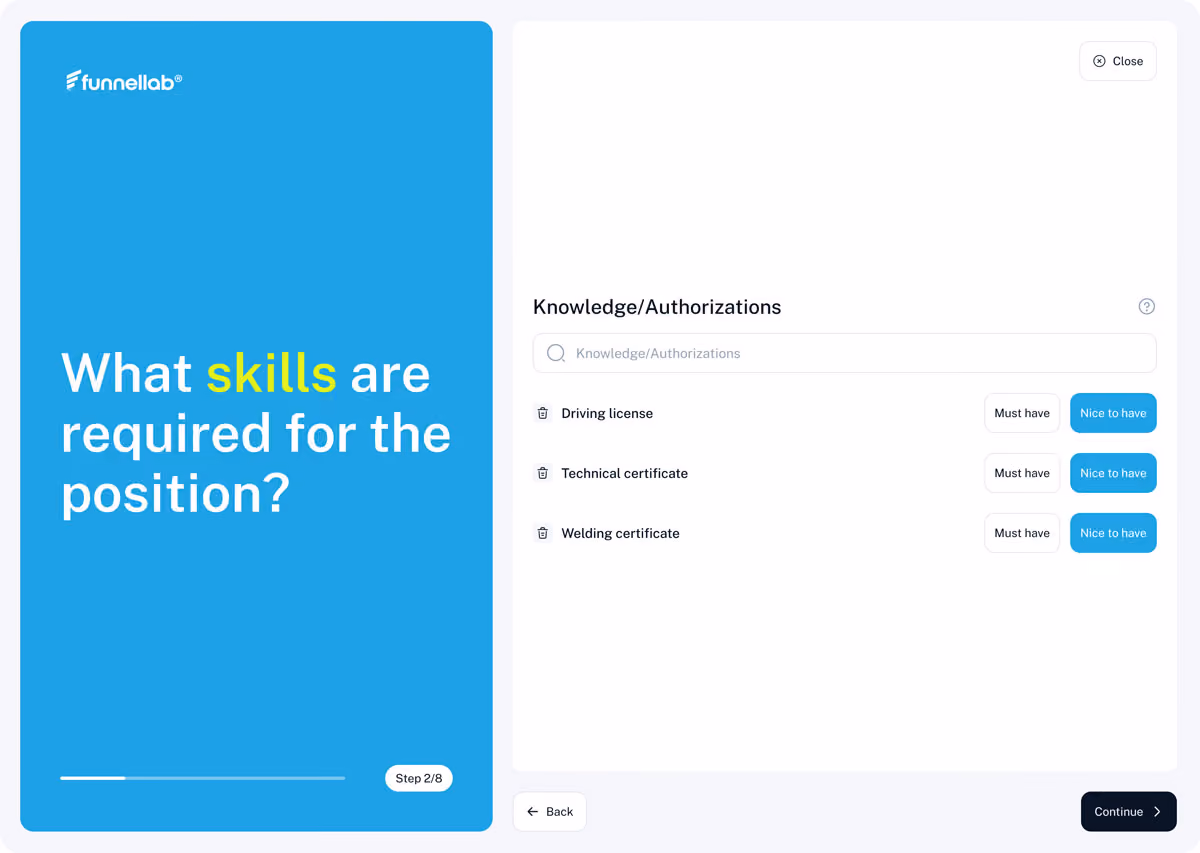 funnellab®

What skills are required for the position?

Step 2/8

Close

Knowledge/Authorizations

Knowledge/Authorizations

Driving license
Must have
Nice to have

Technical certificate
Must have
Nice to have

Welding certificate
Must have
Nice to have

Back

Continue